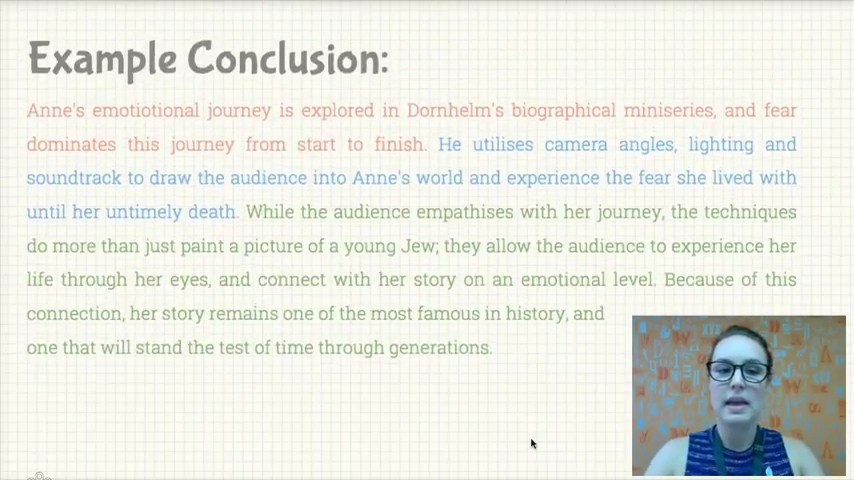 Example Conclusion:

Anne's emotiotional journey is explored in Dornhelm's biographical miniseries, and fear dominates this journey from start to finish. He utilises camera angles, lighting and soundtrack to draw the audience into Anne's world and experience the fear she lived with until her untimely death. While the audience empathises with her journey, the techniques do more than just paint a picture of a young Jew; they allow the audience to experience her life through her eyes, and connect with her story on an emotional level. Because of this connection, her story remains one of the most famous in history, and one that will stand the test of time through generations.